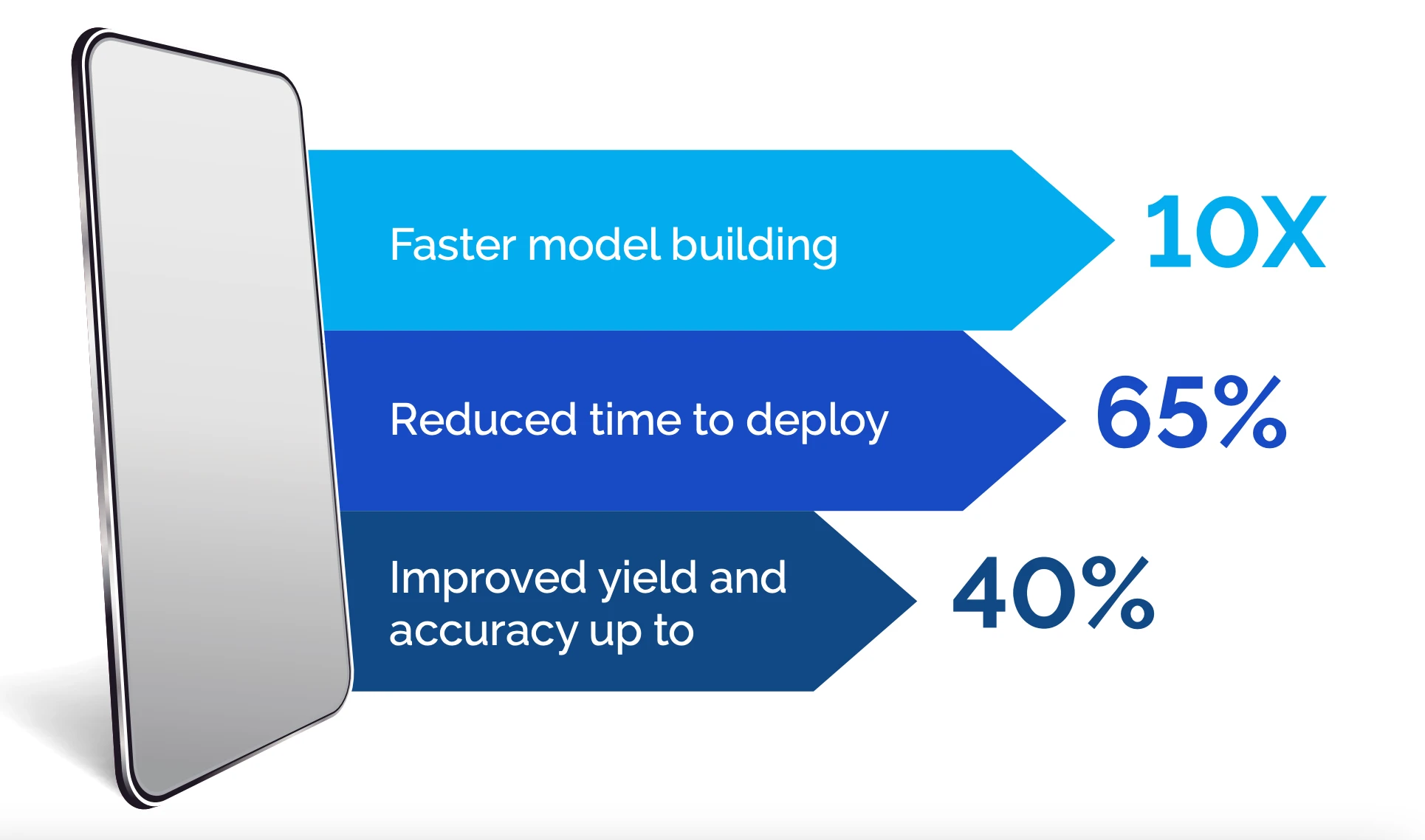 Faster model building

10X

Reduced time to deploy

65%

Improved yield and accuracy up to

40%